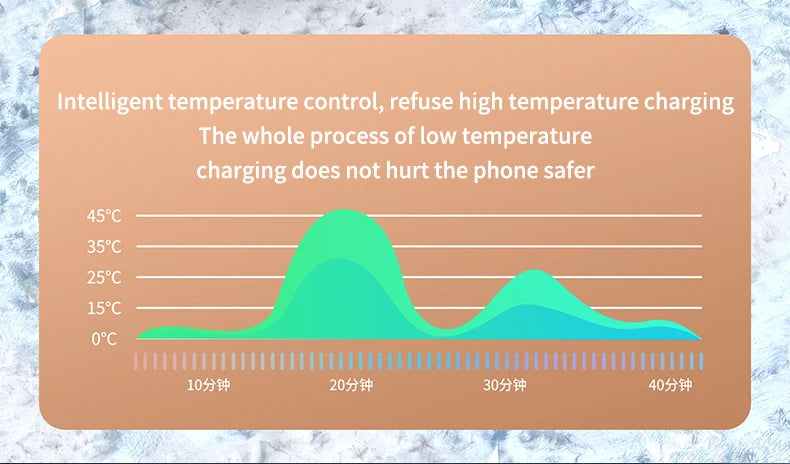 Intelligent temperature control, refuse high temperature charging
The whole process of low temperature charging does not hurt the phone safer

45°C
35°C
25°C
15°C
0°C

10分钟
20分钟
30分钟
40分钟